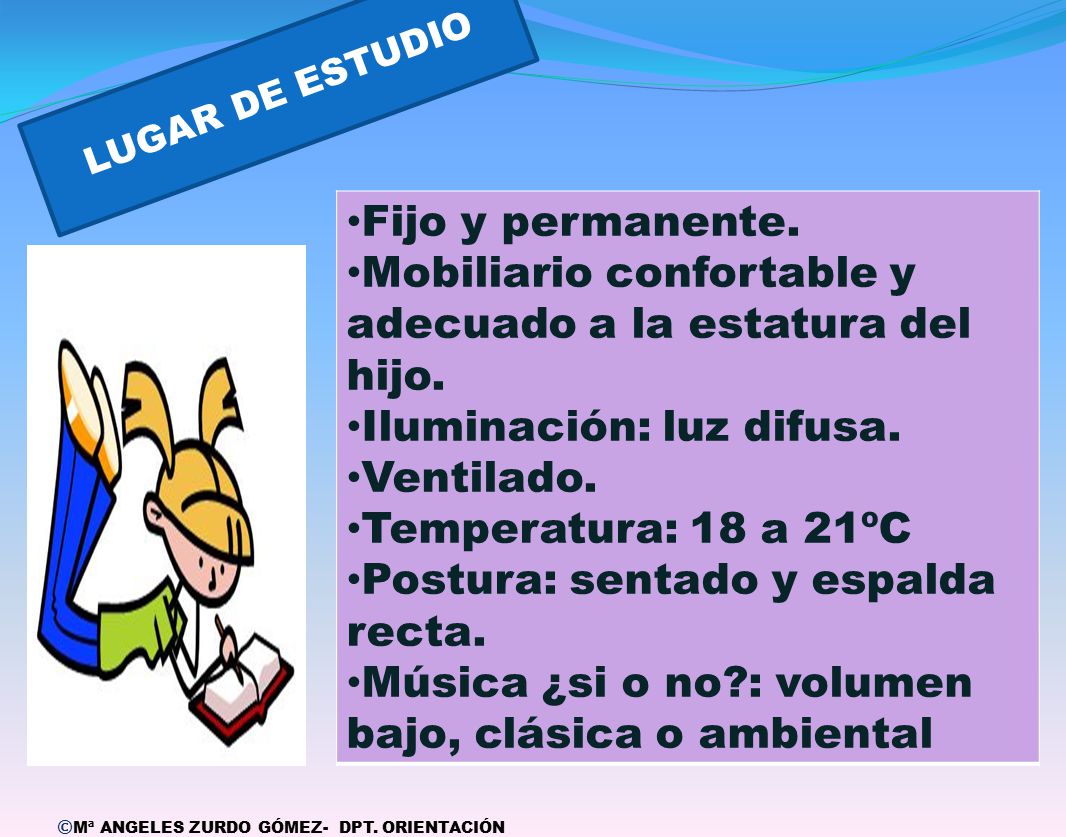 LUGAR DE ESTUDIO

•Fijo y permanente.
•Mobiliario confortable y adecuado a la estatura del hijo.
•Iluminación: luz difusa.
•Ventilado.
•Temperatura: 18 a 21ºC
•Postura: sentado y espalda recta.
•Música ¿si o no?: volumen bajo, clásica o ambiental

©Mª ANGELES ZURDO GÓMEZ- DPT. ORIENTACIÓN